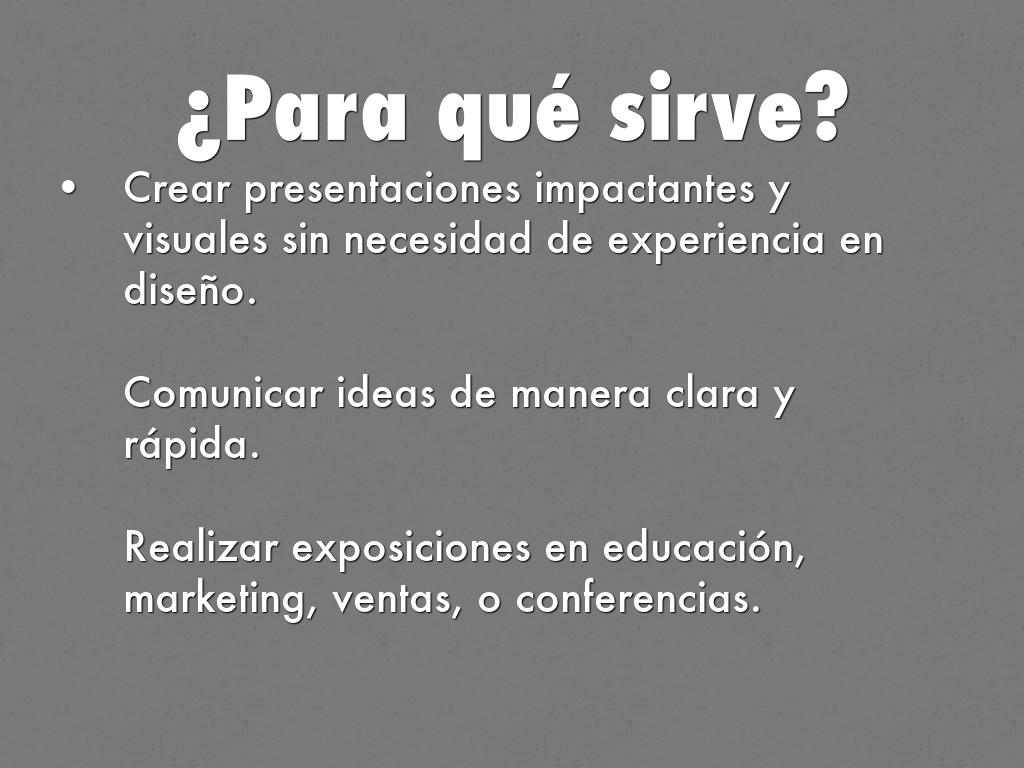 ¿Para qué sirve?

• Crear presentaciones impactantes y visuales sin necesidad de experiencia en diseño.

Comunicar ideas de manera clara y rápida.

Realizar exposiciones en educación, marketing, ventas, o conferencias.